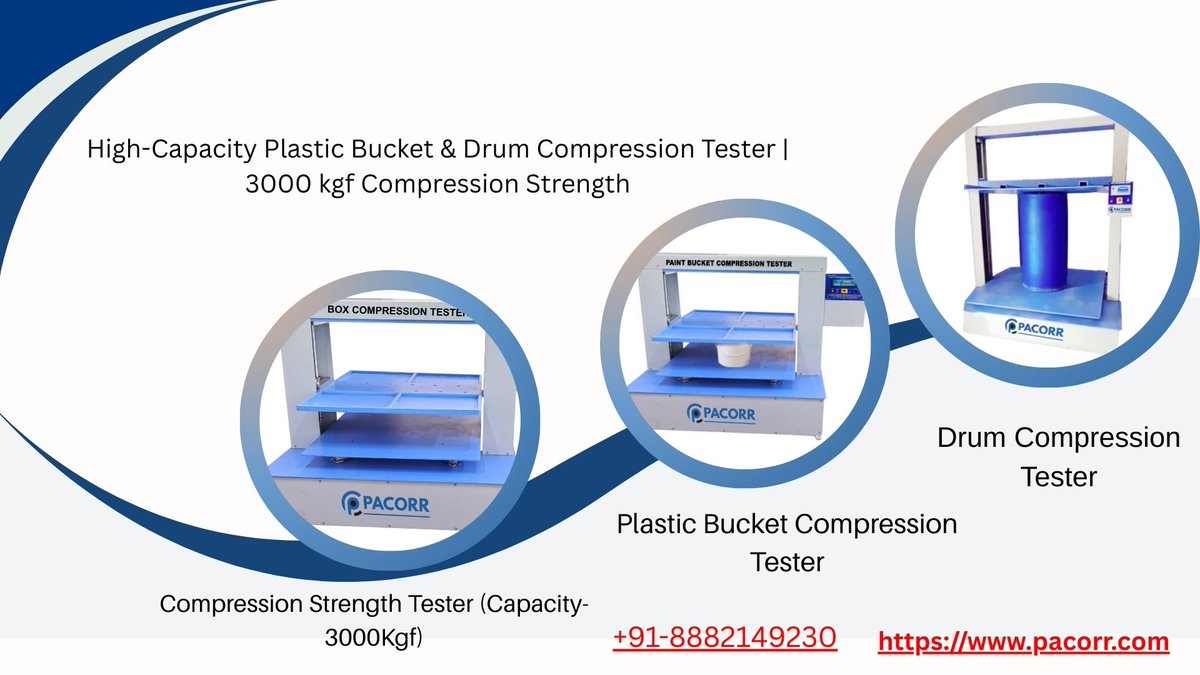 High-Capacity Plastic Bucket & Drum Compression Tester | 3000 kgf Compression Strength

BOX COMPRESSION TESTER

PACORR

PAINT BUCKET COMPRESSION TESTER

PACORR

PACORR

Drum Compression Tester

Plastic Bucket Compression Tester

Compression Strength Tester (Capacity-3000Kgf)

+91-8882149230

https://www.pacorr.com